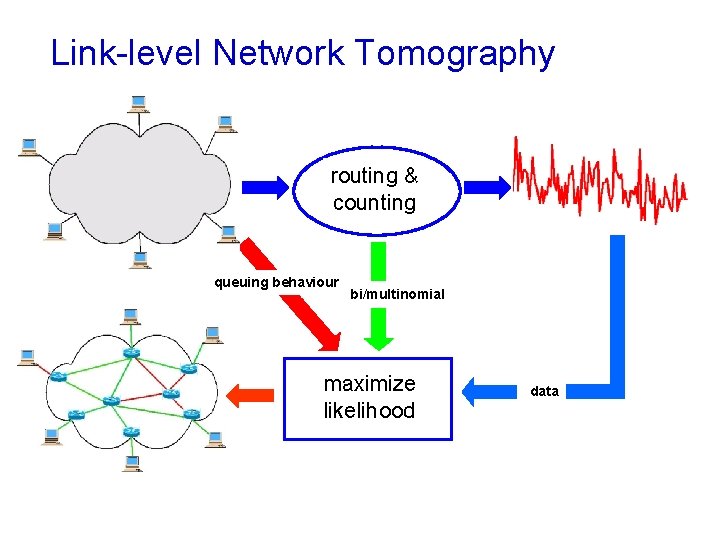 Link-level Network Tomography

routing & counting

queuing behaviour

bi/multinomial

maximize likelihood

data